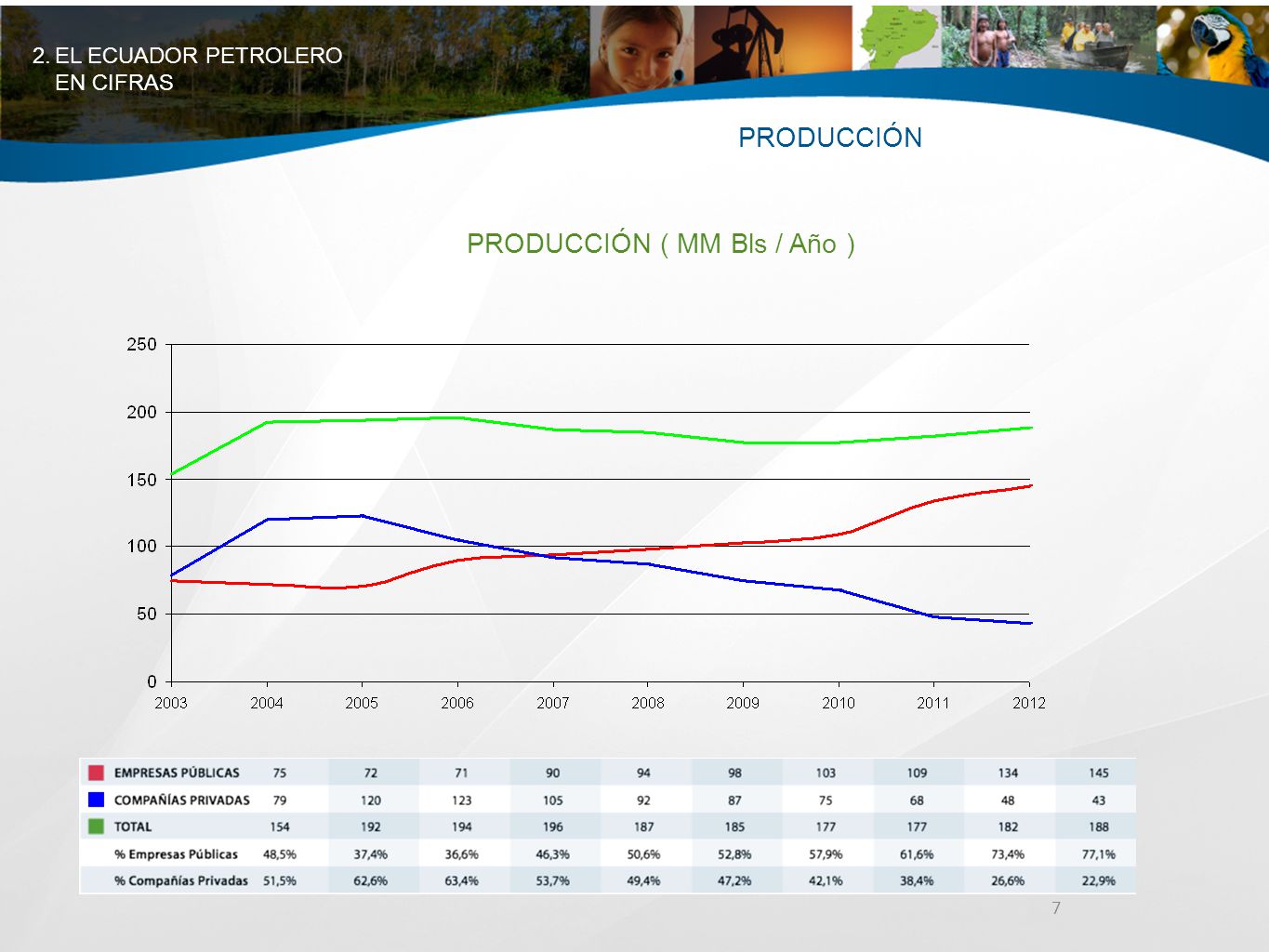 2. EL ECUADOR PETROLERO
EN CIFRAS

PRODUCCIÓN

PRODUCCIÓN ( MM Bls / Año )

250
200
150
100
50
0

2003 2004 2005 2006 2007 2008 2009 2010 2011 2012

| | | | | | | | | | | |
|---|---|---|---|---|---|---|---|---|---|---|
| EMPRESAS PÚBLICAS | 75 | 72 | 71 | 90 | 94 | 98 | 103 | 109 | 134 | 145 |
| COMPAÑÍAS PRIVADAS | 79 | 120 | 123 | 105 | 92 | 87 | 75 | 68 | 48 | 43 |
| TOTAL | 154 | 192 | 194 | 196 | 187 | 185 | 177 | 177 | 182 | 188 |
| % Empresas Públicas | 48,5% | 37,4% | 36,6% | 46,3% | 50,6% | 52,8% | 57,9% | 61,6% | 73,4% | 77,1% |
| % Compañías Privadas | 51,5% | 62,6% | 63,4% | 53,7% | 49,4% | 47,2% | 42,1% | 38,4% | 26,6% | 22,9% |

7